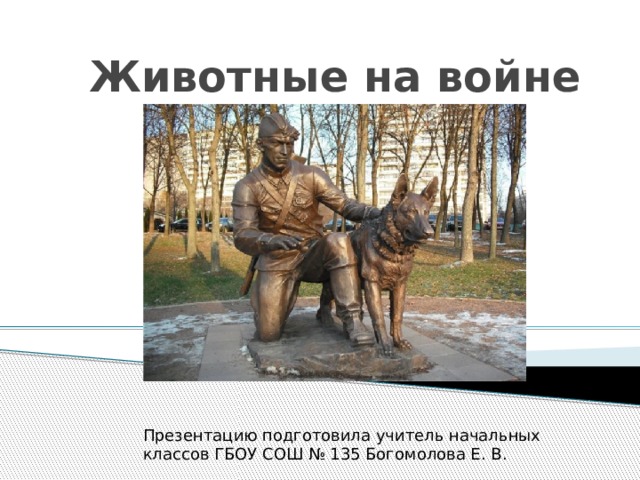 Животные на войне

Презентацию подготовила учитель начальных классов ГБОУ СОШ № 135 Богомолова Е. В.